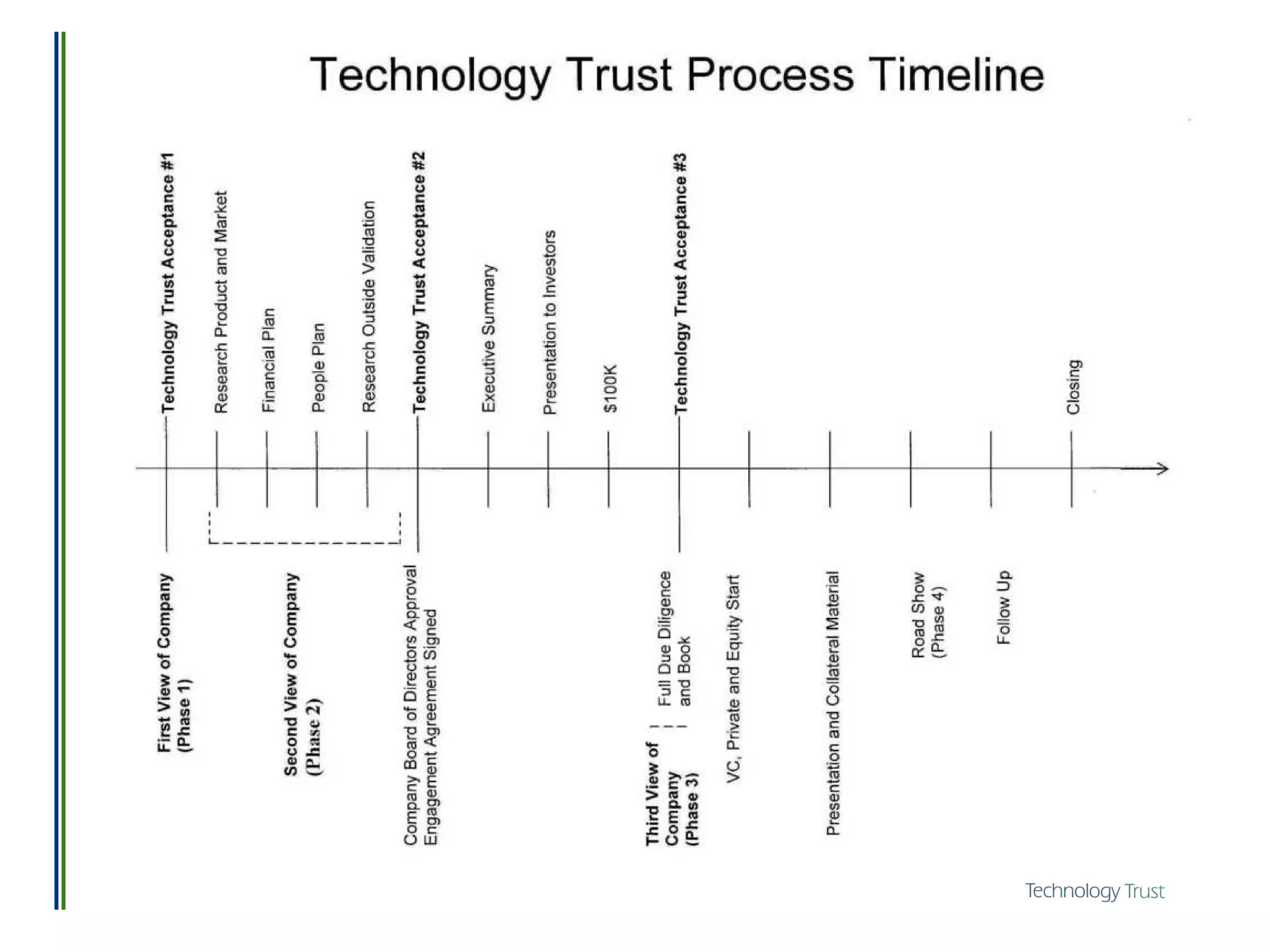 Technology Trust Process Timeline

Technology Trust Acceptance #1
Research Product and Market
Financial Plan
People Plan
Research Outside Validation
Technology Trust Acceptance #2
Executive Summary
Presentation to Investors
$100K
Technology Trust Acceptance #3
Closing

First View of Company (Phase 1)
Second View of Company (Phase 2)
Company Board of Directors Approval Engagement Agreement Signed
Third View of Company (Phase 3)
Full Due Diligence and Book
VC, Private and Equity Start
Presentation and Collateral Material
Road Show (Phase 4)
Follow Up

Technology Trust